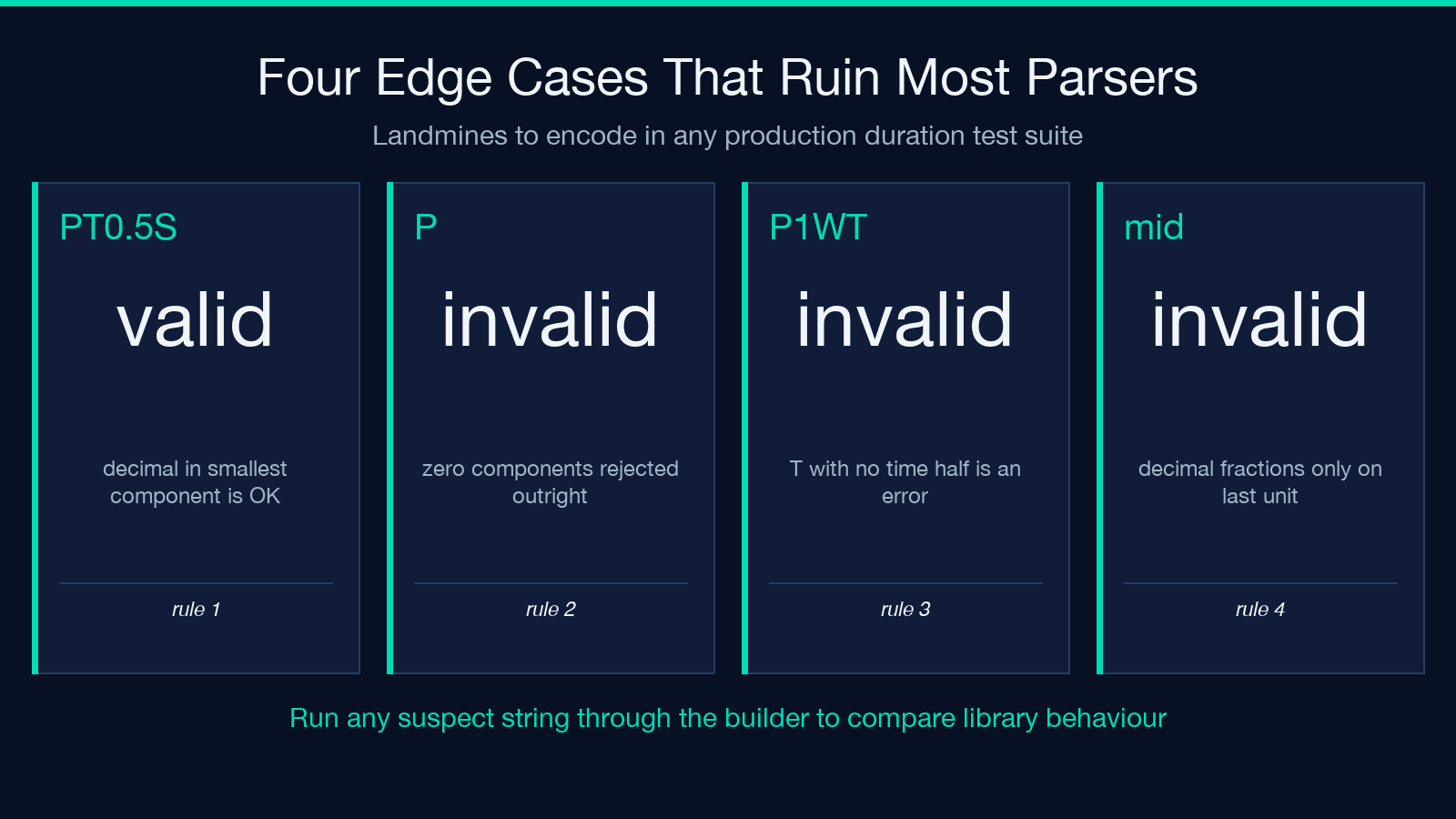 Four Edge Cases That Ruin Most Parsers

Landmines to encode in any production duration test suite

PT0.5S

valid

decimal in smallest component is OK

rule 1

P

invalid

zero components rejected outright

rule 2

P1WT

invalid

T with no time half is an error

rule 3

mid

invalid

decimal fractions only on last unit

rule 4

Run any suspect string through the builder to compare library behaviour